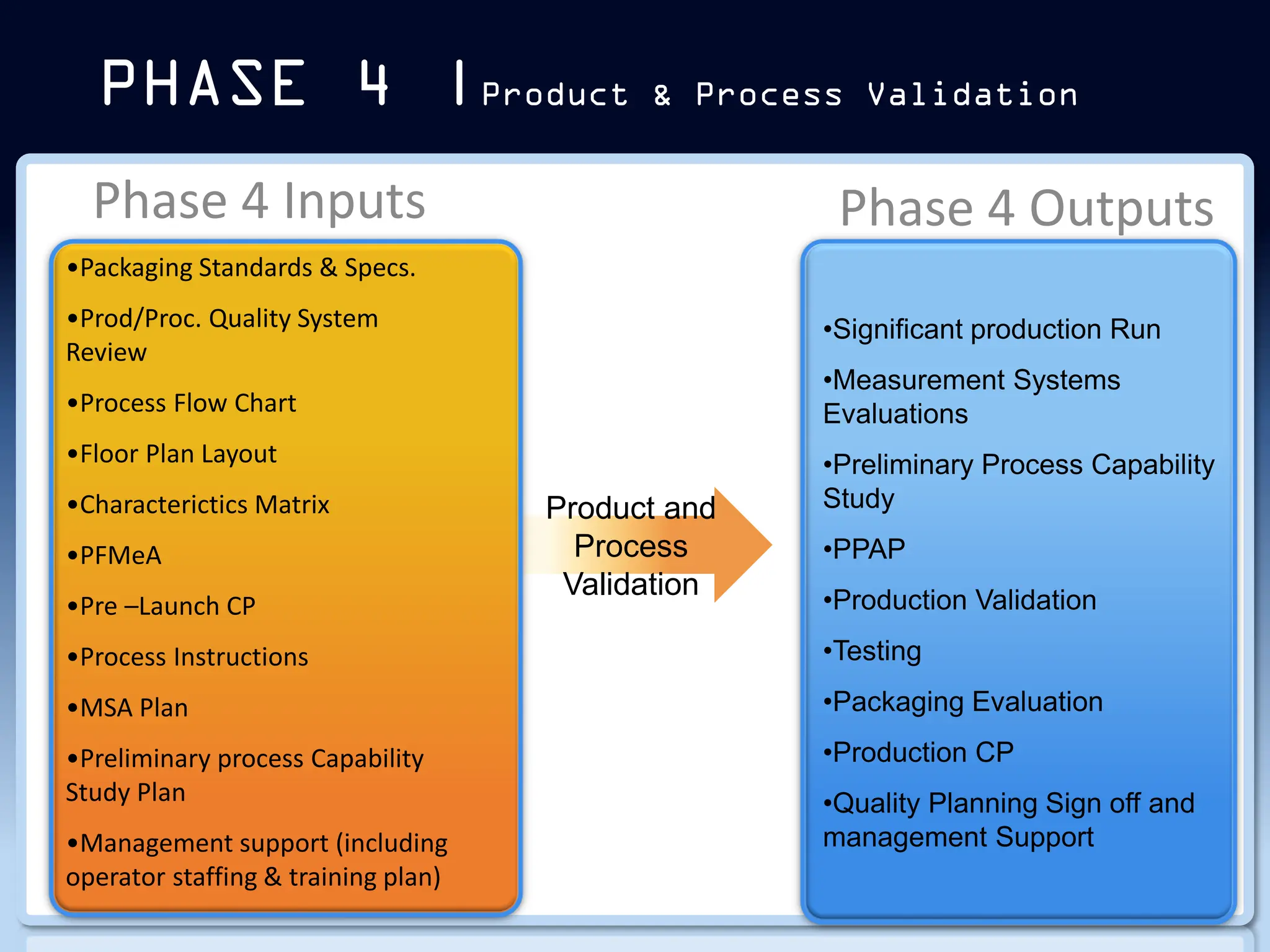 PHASE 4 | Product & Process Validation

Phase 4 Inputs

•Packaging Standards & Specs.

•Prod/Proc. Quality System Review

•Process Flow Chart

•Floor Plan Layout

•Characterictics Matrix

•PFMeA

•Pre –Launch CP

•Process Instructions

•MSA Plan

•Preliminary process Capability Study Plan

•Management support (including operator staffing & training plan)

Product and Process Validation

Phase 4 Outputs

•Significant production Run

•Measurement Systems Evaluations

•Preliminary Process Capability Study

•PPAP

•Production Validation

•Testing

•Packaging Evaluation

•Production CP

•Quality Planning Sign off and management Support